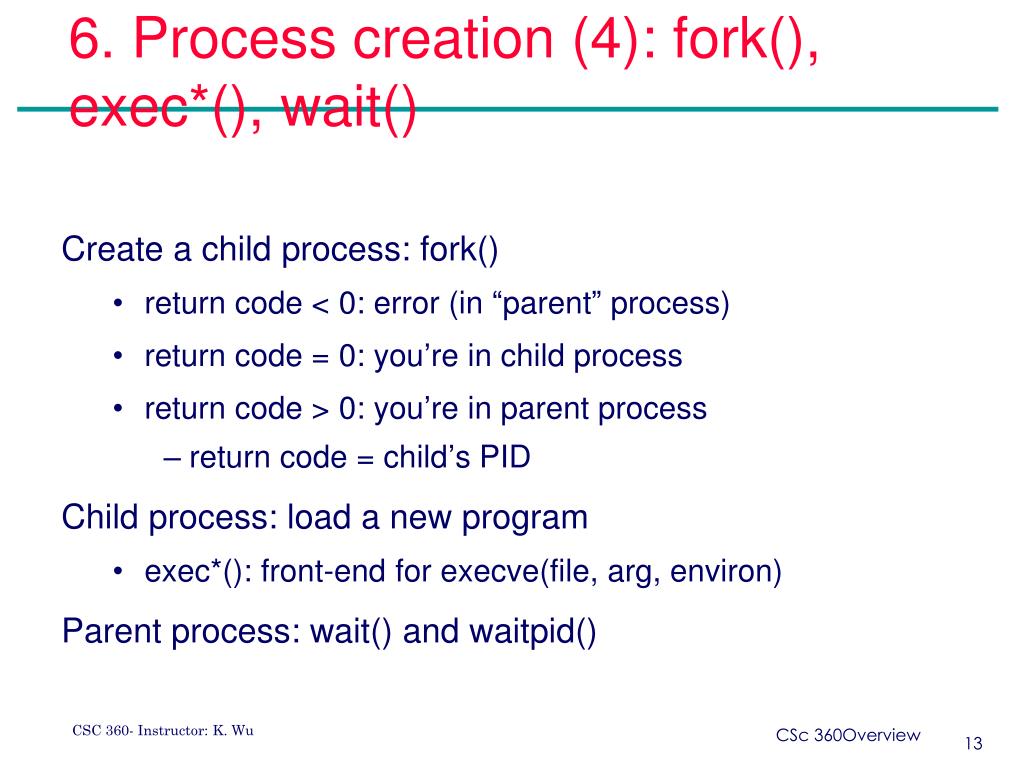 6. Process creation (4): fork(), exec*(), wait()

Create a child process: fork()

• return code < 0: error (in “parent” process)

• return code = 0: you’re in child process

• return code > 0: you’re in parent process

– return code = child’s PID

Child process: load a new program

• exec*(): front-end for execve(file, arg, environ)

Parent process: wait() and waitpid()

CSC 360- Instructor: K. Wu

CSc 360Overview

13